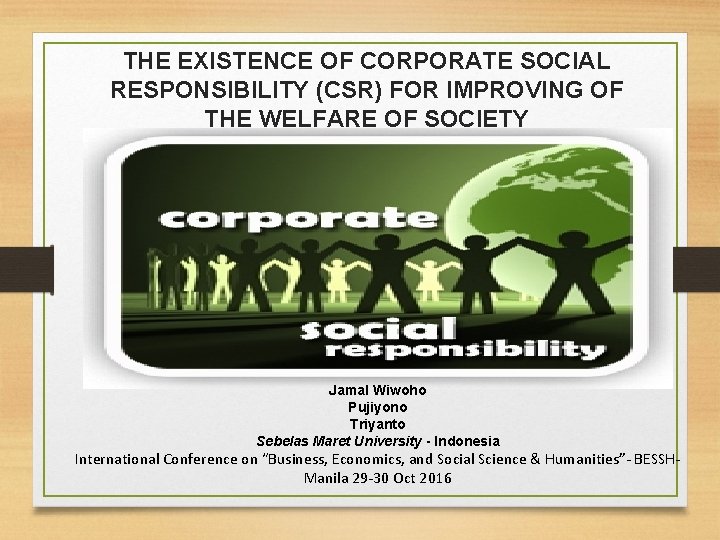 THE EXISTENCE OF CORPORATE SOCIAL RESPONSIBILITY (CSR) FOR IMPROVING OF THE WELFARE OF SOCIETY

corporate

social
responsibility

Jamal Wiwoho
Pujiyono
Triyanto
Sebelas Maret University - Indonesia
International Conference on "Business, Economics, and Social Science & Humanities"- BESSH- Manila 29-30 Oct 2016